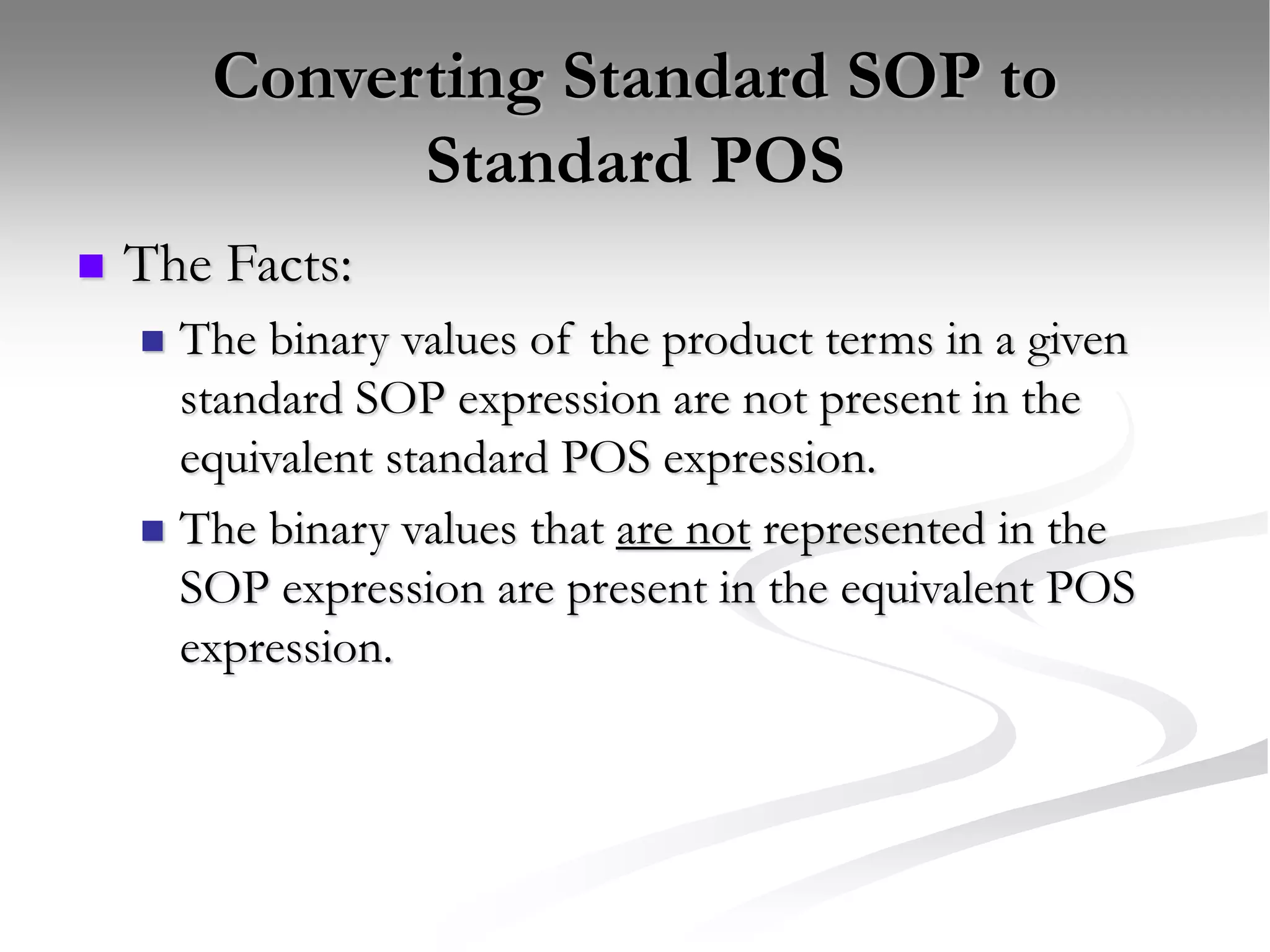 Converting Standard SOP to Standard POS

The Facts:

The binary values of the product terms in a given standard SOP expression are not present in the equivalent standard POS expression.

The binary values that are not represented in the SOP expression are present in the equivalent POS expression.